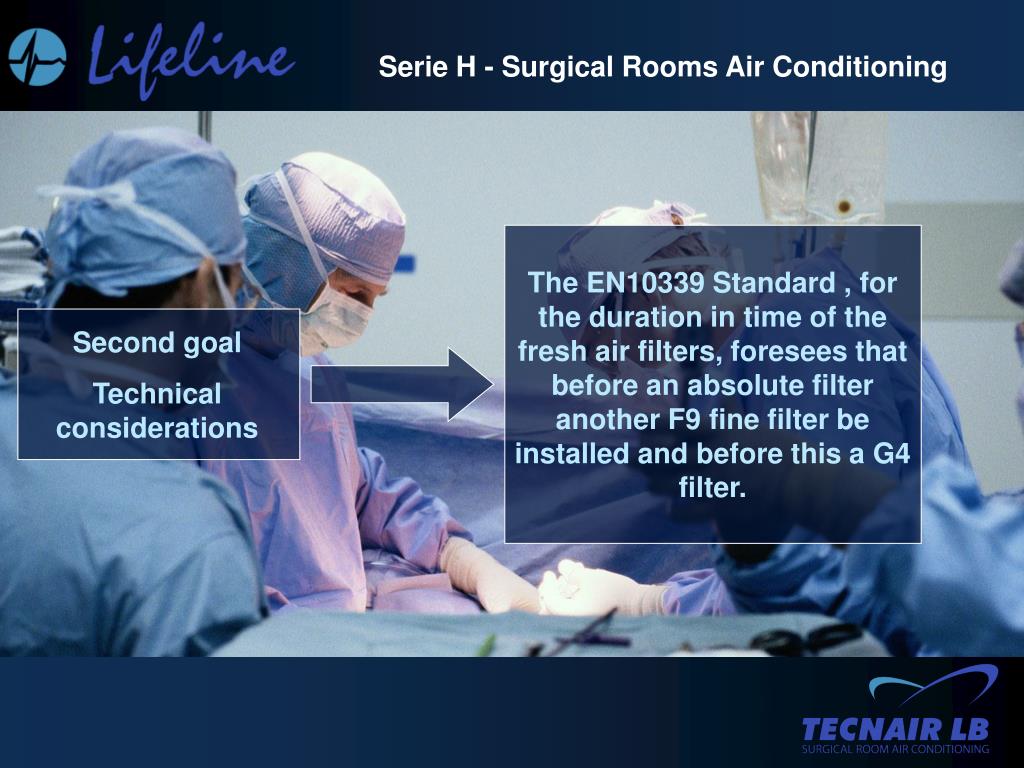 Lifeline

Serie H - Surgical Rooms Air Conditioning

Second goal

Technical considerations

The EN10339 Standard , for the duration in time of the fresh air filters, foresees that before an absolute filter another F9 fine filter be installed and before this a G4 filter.

TECNAIR LB
SURGICAL ROOM AIR CONDITIONING